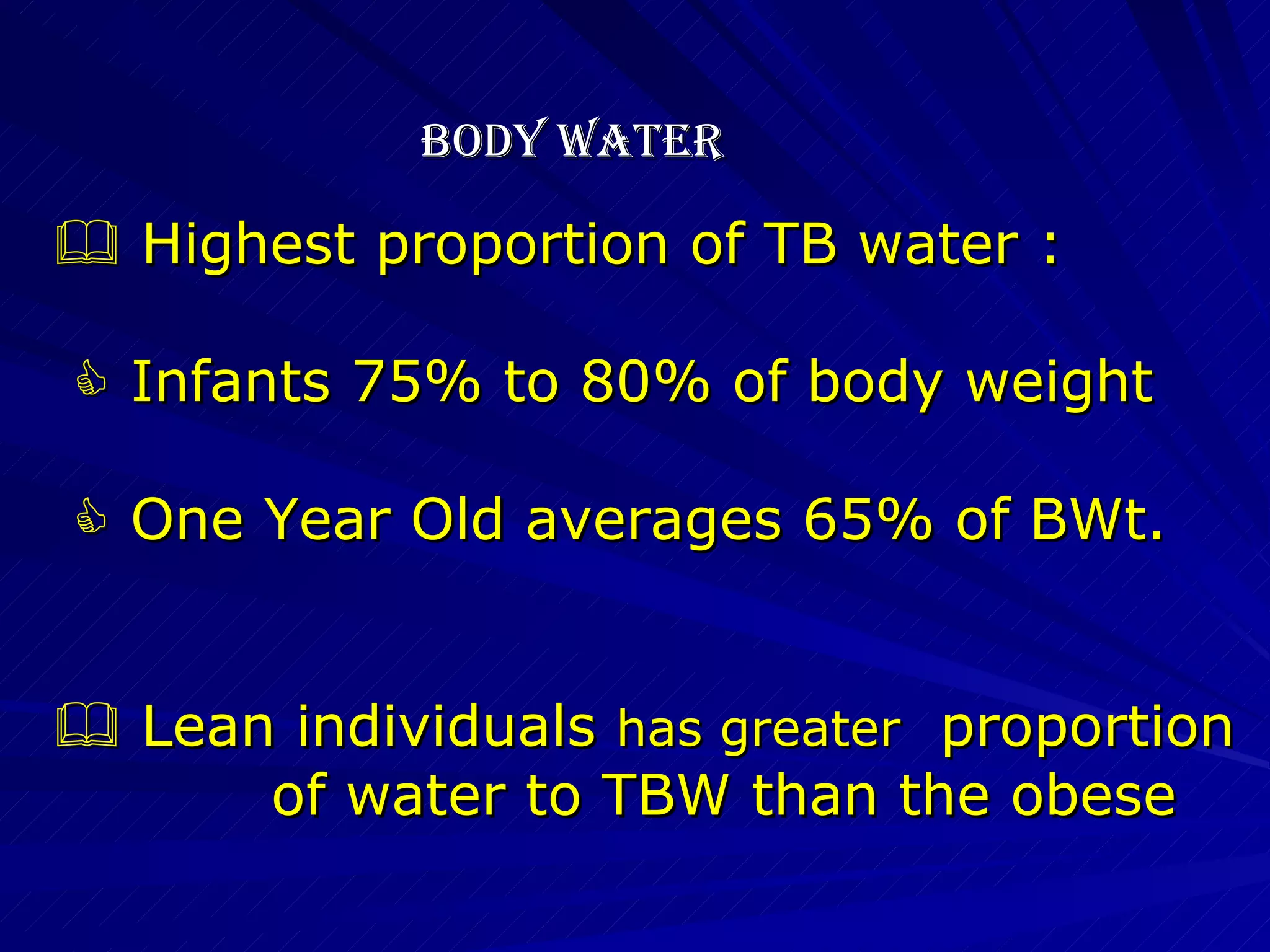 BODY WATER

Highest proportion of TB water :

Infants 75% to 80% of body weight

One Year Old averages 65% of BWt.

Lean individuals has greater proportion of water to TBW than the obese